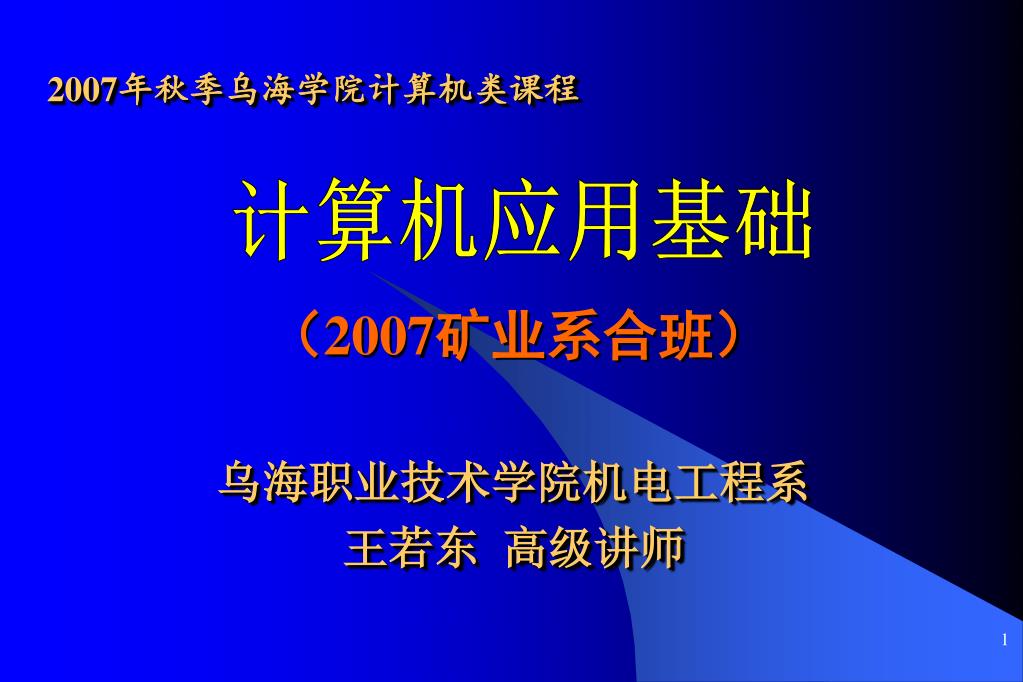 2007年秋季乌海学院计算机类课程

计算机应用基础

（2007矿业系合班）

乌海职业技术学院机电工程系
王若东 高级讲师

1